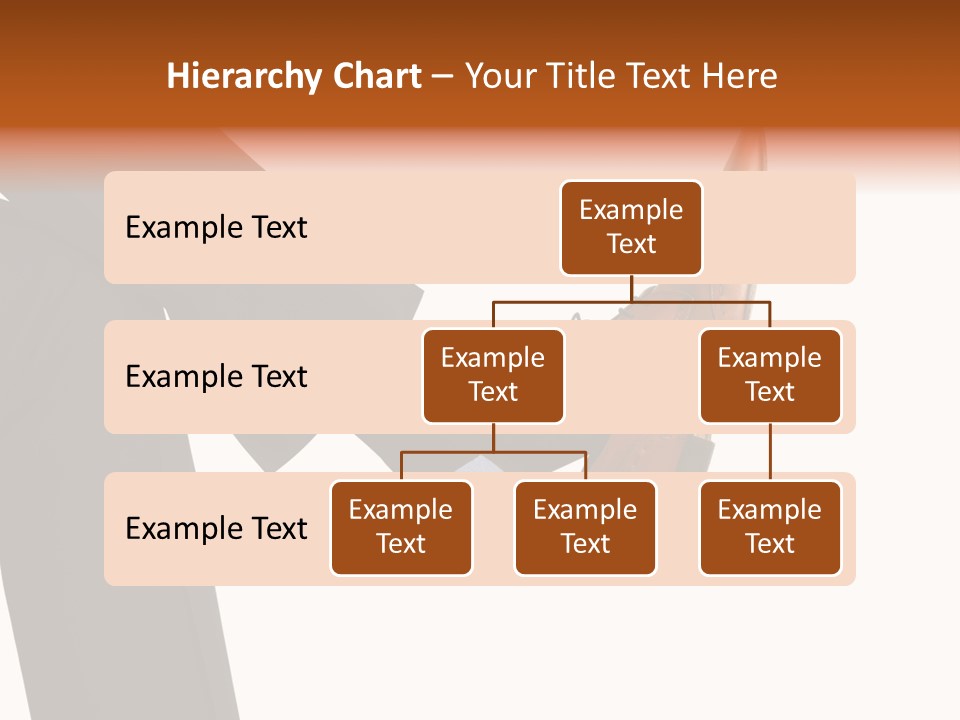 Hierarchy Chart – Your Title Text Here

Example Text

Example Text

Example Text

Example Text

Example Text

Example Text

Example Text

Example Text

Example Text